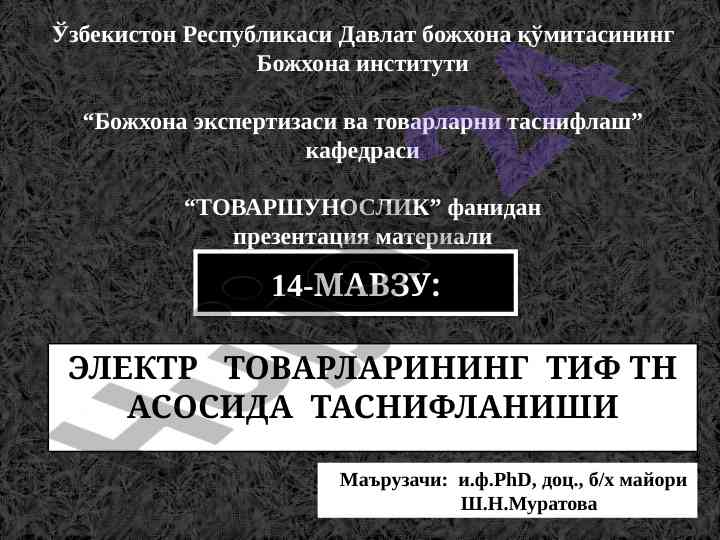 Ўзбекистон Республикаси Давлат божхона қўмитасининг Божхона институти

“Божхона экспертизаси ва товарларни таснифлаш” кафедраси

“ТОВАРШУНОСЛИК” фанидан презентация материали

14-МАВЗУ:

ЭЛЕКТР ТОВАРЛАРИНИНГ ТИФ ТН АСОСИДА ТАСНИФЛАНИШИ

Маърузачи: и.ф.PhD, доц., б/х майори Ш.Н.Муратова